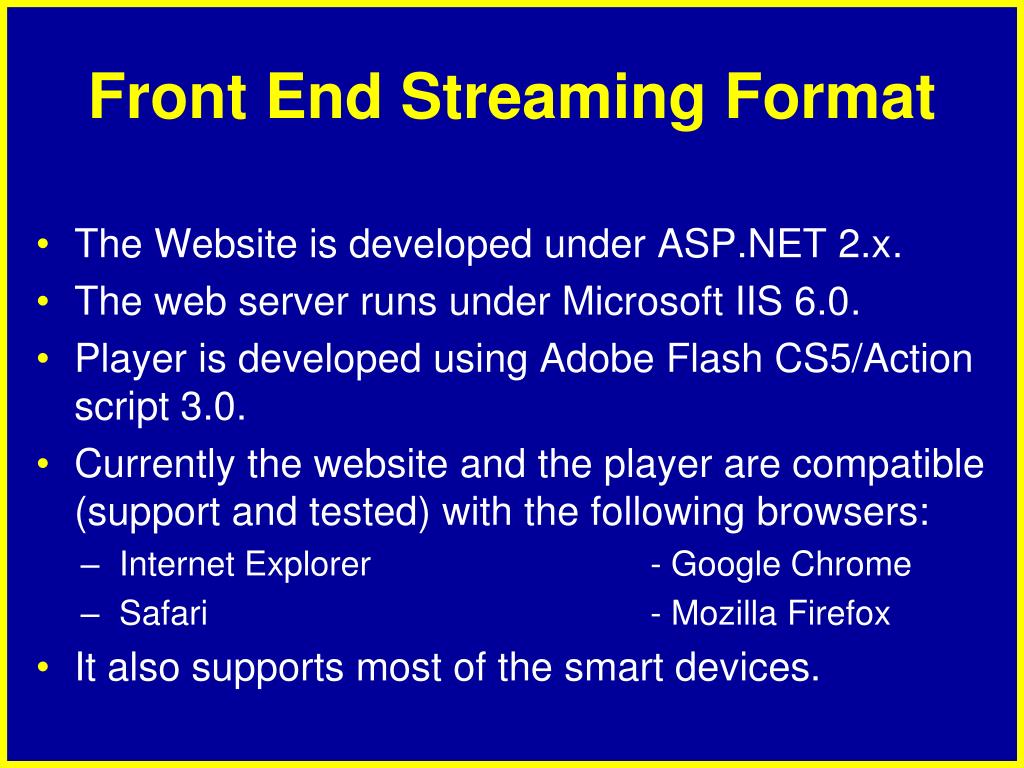 Front End Streaming Format

• The Website is developed under ASP.NET 2.x.
• The web server runs under Microsoft IIS 6.0.
• Player is developed using Adobe Flash CS5/Action script 3.0.
• Currently the website and the player are compatible (support and tested) with the following browsers:
– Internet Explorer - Google Chrome
– Safari - Mozilla Firefox
• It also supports most of the smart devices.